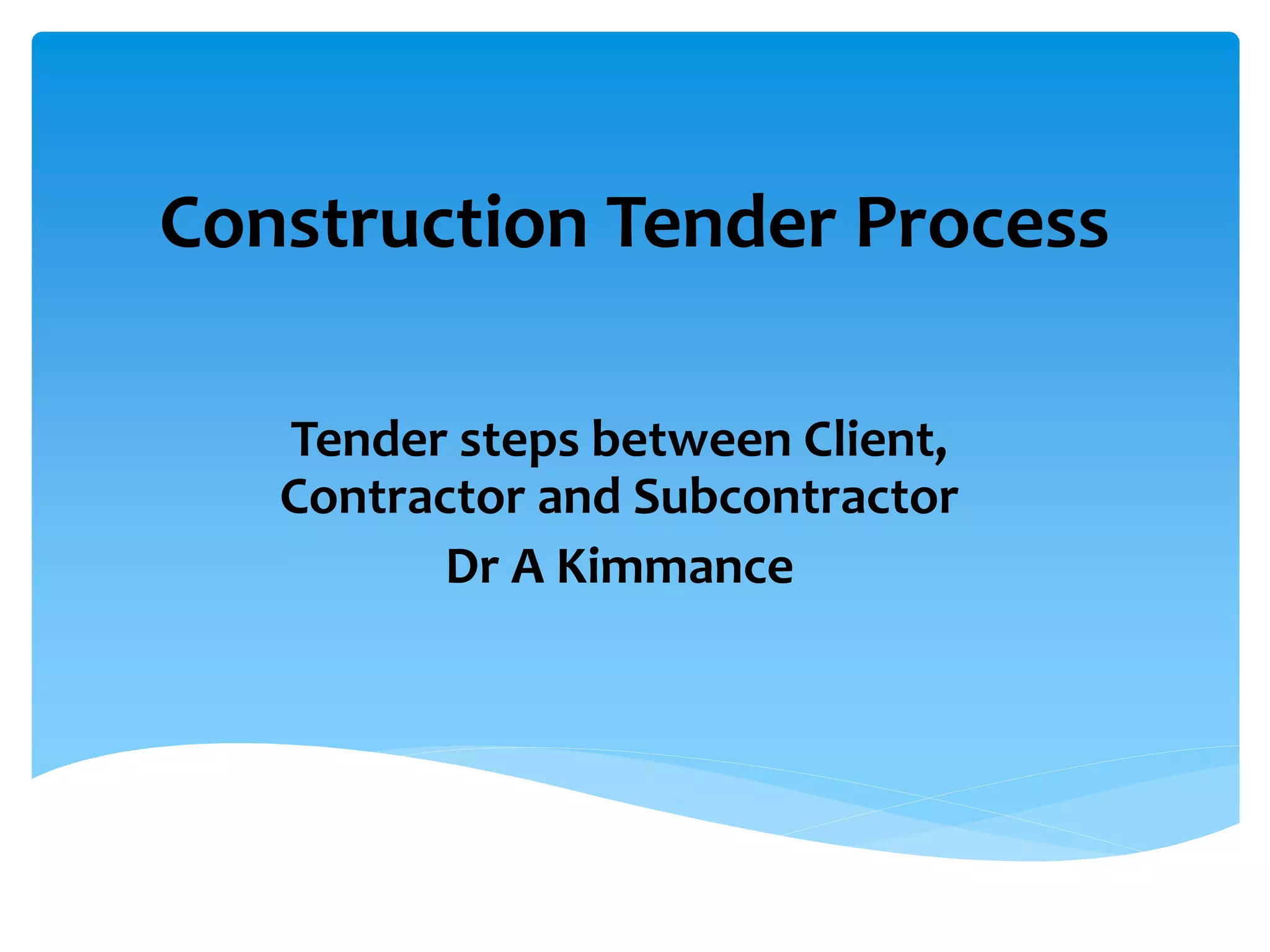 Construction Tender Process

Tender steps between Client, Contractor and Subcontractor

Dr A Kimmance